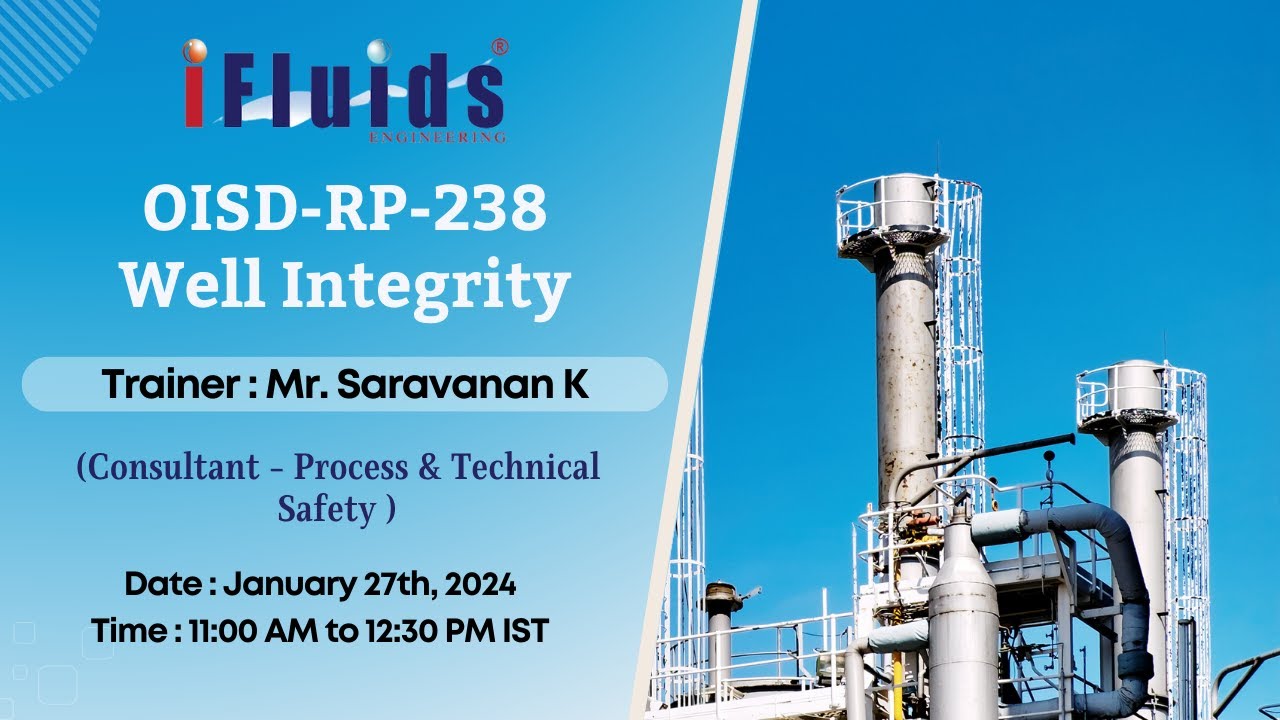 iFluids®
ENGINEERING

OISD-RP-238
Well Integrity

Trainer : Mr. Saravanan K

(Consultant - Process & Technical Safety )

Date : January 27th, 2024
Time : 11:00 AM to 12:30 PM IST